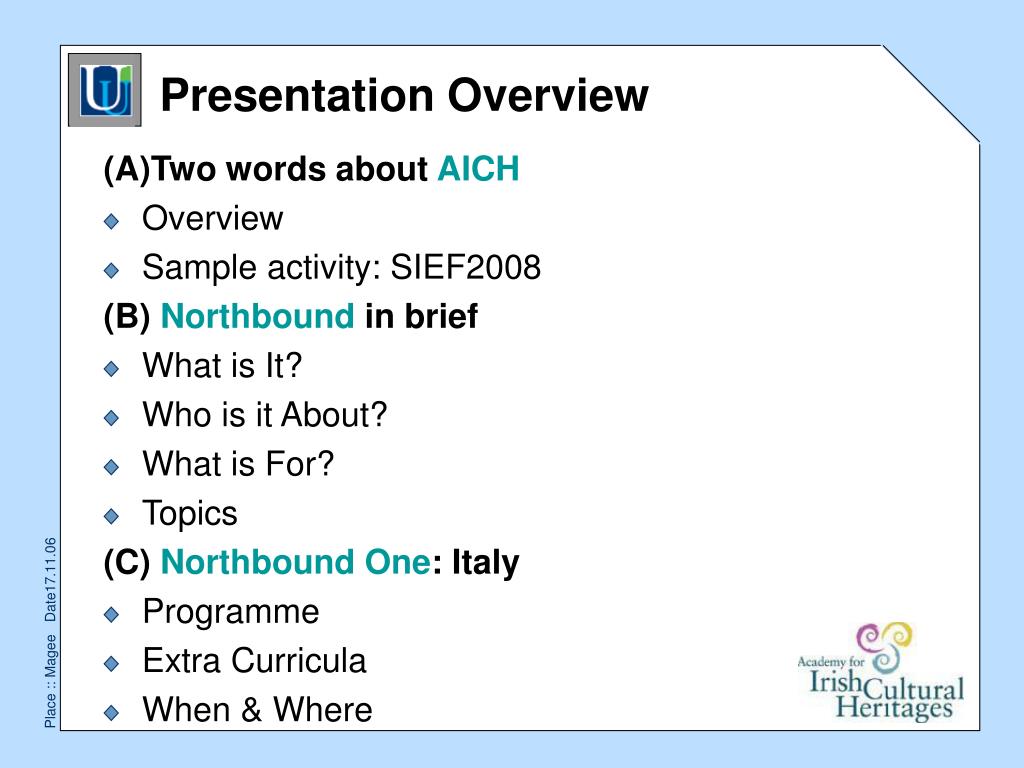 Presentation Overview

(A)Two words about AICH

Overview

Sample activity: SIEF2008

(B) Northbound in brief

What is It?

Who is it About?

What is For?

Topics

(C) Northbound One: Italy

Programme

Extra Curricula

When & Where

Place :: Magee Date17.11.06

Academy for Irish Cultural Heritages